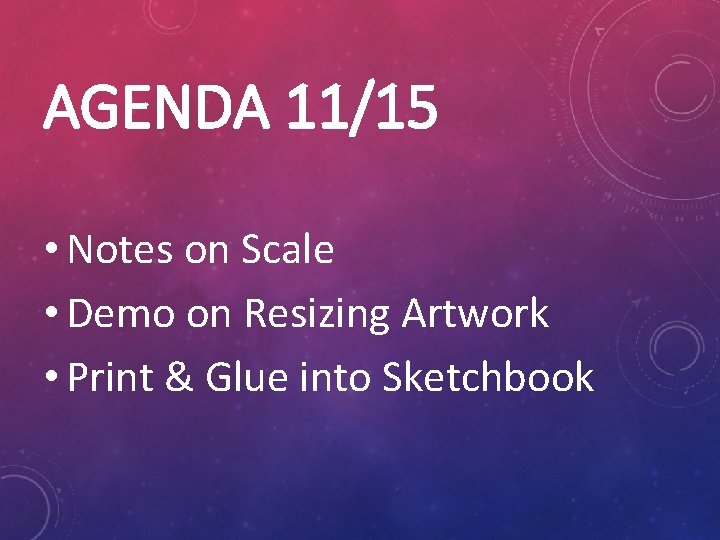 AGENDA 11/15

• Notes on Scale
• Demo on Resizing Artwork
• Print & Glue into Sketchbook